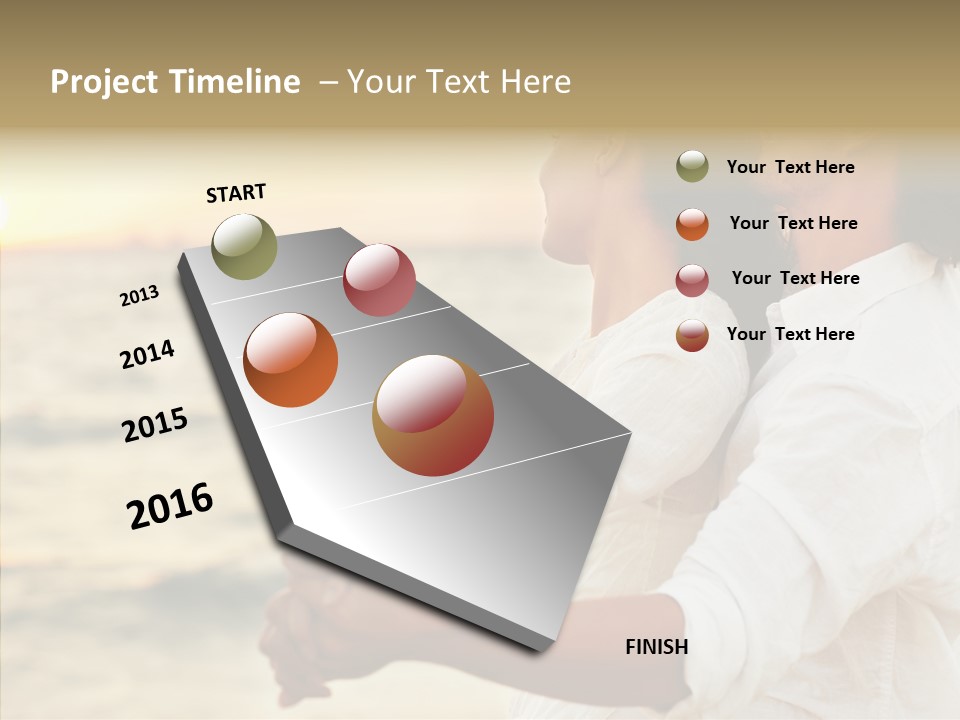 Project Timeline – Your Text Here

START

2013

2014

2015

2016

Your Text Here

Your Text Here

Your Text Here

Your Text Here

FINISH